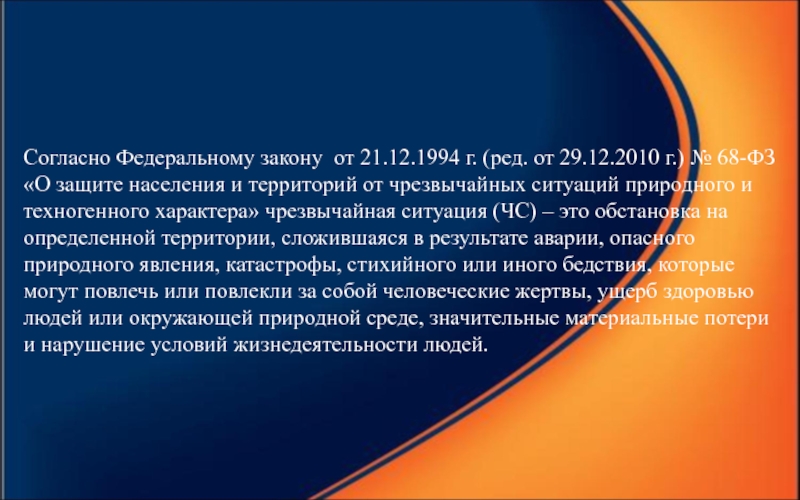 Согласно Федеральному закону от 21.12.1994 г. (ред. от 29.12.2010 г.) № 68-ФЗ «О защите населения и территорий от чрезвычайных ситуаций природного и техногенного характера» чрезвычайная ситуация (ЧС) – это обстановка на определенной территории, сложившаяся в результате аварии, опасного природного явления, катастрофы, стихийного или иного бедствия, которые могут повлечь или повлекли за собой человеческие жертвы, ущерб здоровью людей или окружающей природной среде, значительные материальные потери и нарушение условий жизнедеятельности людей.